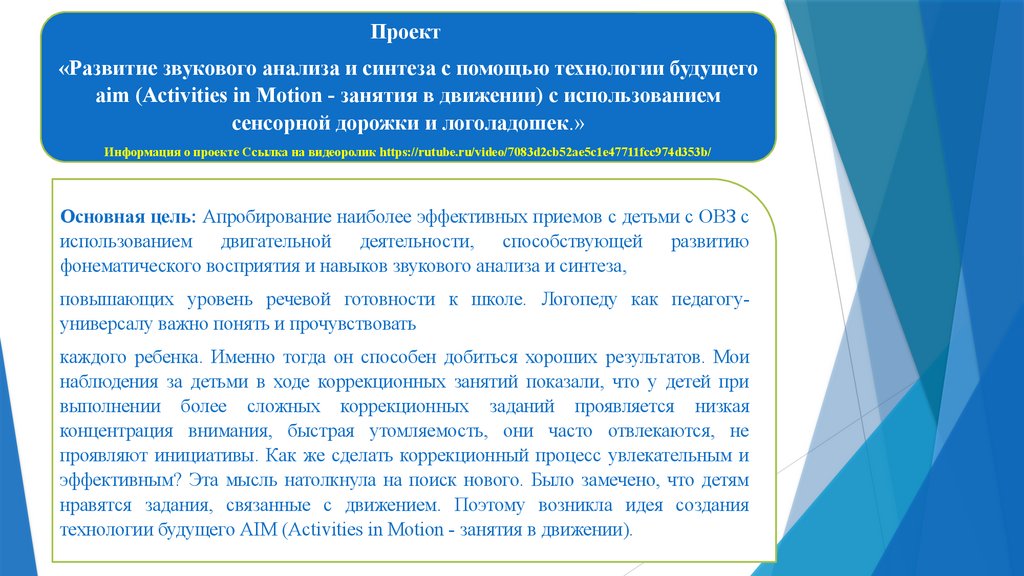 Проект

«Развитие звукового анализа и синтеза с помощью технологии будущего aim (Activities in Motion - занятия в движении) с использованием сенсорной дорожки и логоладошек.»

Информация о проекте Ссылка на видеоролик https://rutube.ru/video/7083d2cb52ae5c1e47711fcc974d353b/

Основная цель: Апробирование наиболее эффективных приемов с детьми с ОВЗ с использованием двигательной деятельности, способствующей развитию фонематического восприятия и навыков звукового анализа и синтеза,

повышающих уровень речевой готовности к школе. Логопеду как педагогу-универсалу важно понять и прочувствовать

каждого ребенка. Именно тогда он способен добиться хороших результатов. Мои наблюдения за детьми в ходе коррекционных занятий показали, что у детей при выполнении более сложных коррекционных заданий проявляется низкая концентрация внимания, быстрая утомляемость, они часто отвлекаются, не проявляют инициативы. Как же сделать коррекционный процесс увлекательным и эффективным? Эта мысль натолкнула на поиск нового. Было замечено, что детям нравятся задания, связанные с движением. Поэтому возникла идея создания технологии будущего AIM (Activities in Motion - занятия в движении).